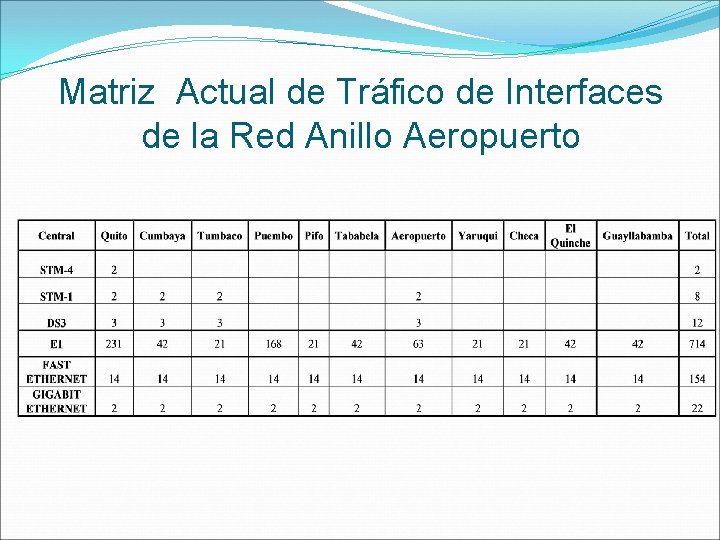 Matriz  Actual de Tráfico de Interfaces de la Red Anillo Aeropuerto

| Central | Quito | Cumbaya | Tumbaco | Puembo | Pifo | Tababela | Aeropuerto | Yaruqui | Checa | El Quinche | Guayllabamba | Total |
|---|---|---|---|---|---|---|---|---|---|---|---|---|
| STM-4 | 2 | | | | | | | | | | | 2 |
| STM-1 | 2 | 2 | 2 | | | | 2 | | | | | 8 |
| DS3 | 3 | 3 | 3 | | | | 3 | | | | | 12 |
| E1 | 231 | 42 | 21 | 168 | 21 | 42 | 63 | 21 | 21 | 42 | 42 | 714 |
| FAST ETHERNET | 14 | 14 | 14 | 14 | 14 | 14 | 14 | 14 | 14 | 14 | 14 | 154 |
| GIGABIT ETHERNET | 2 | 2 | 2 | 2 | 2 | 2 | 2 | 2 | 2 | 2 | 2 | 22 |